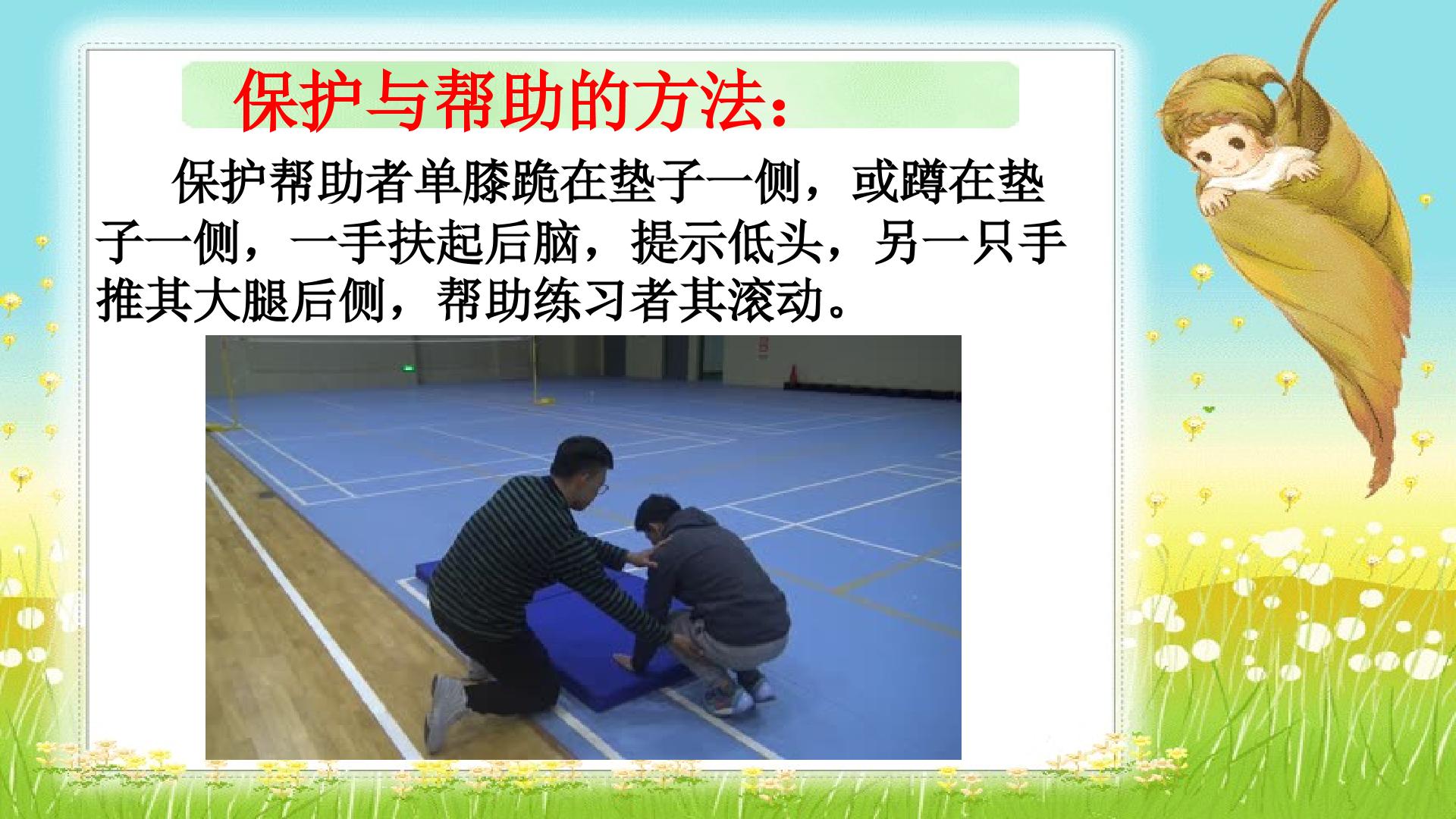 保护与帮助的方法：

保护帮助者单膝跪在垫子一侧，或蹲在垫子一侧，一手扶起后脑，提示低头，另一只手推其大腿后侧，帮助练习者其滚动。